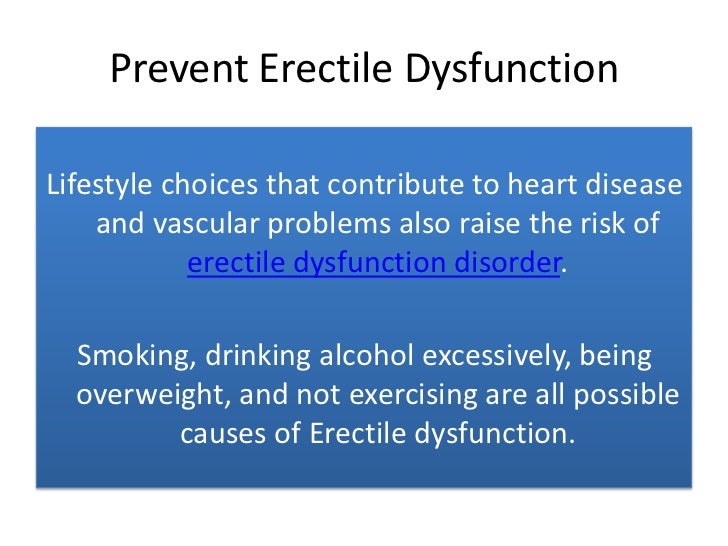 Prevent Erectile Dysfunction

Lifestyle choices that contribute to heart disease and vascular problems also raise the risk of erectile dysfunction disorder.

Smoking, drinking alcohol excessively, being overweight, and not exercising are all possible causes of Erectile dysfunction.